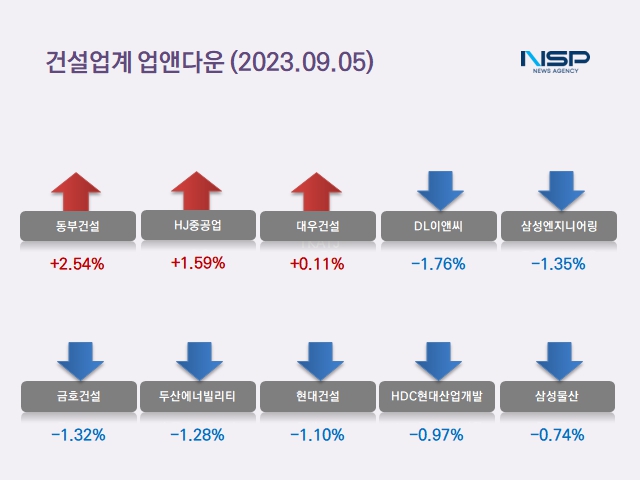 건설업계 업앤다운 (2023.09.05)

NSP
NEWS AGENCY

동부건설
+2.54%

HJ중공업
+1.59%

대우건설
+0.11%

DL이앤씨
−1.76%

삼성엔지니어링
−1.35%

금호건설
−1.32%

두산에너빌리티
−1.28%

현대건설
−1.10%

HDC현대산업개발
−0.97%

삼성물산
−0.74%